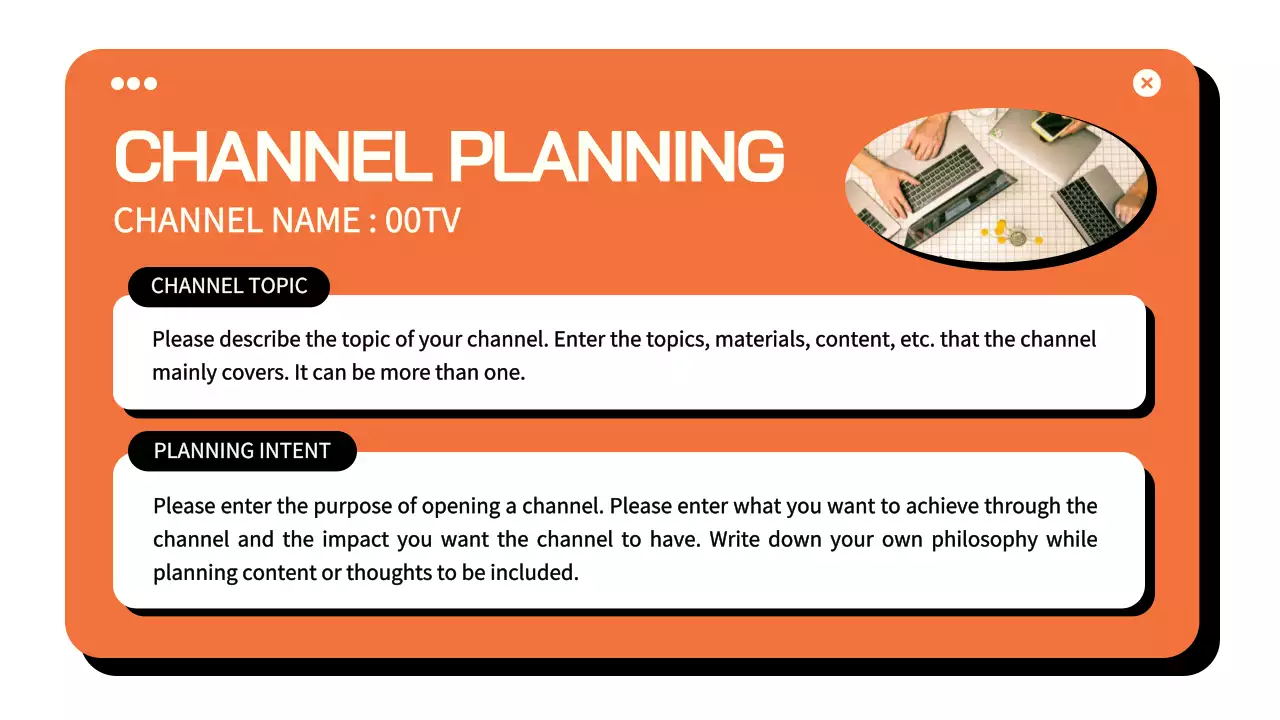 CHANNEL PLANNING

CHANNEL NAME : 00TV

CHANNEL TOPIC

Please describe the topic of your channel. Enter the topics, materials, content, etc. that the channel mainly covers. It can be more than one.

PLANNING INTENT

Please enter the purpose of opening a channel. Please enter what you want to achieve through the channel and the impact you want the channel to have. Write down your own philosophy while planning content or thoughts to be included.